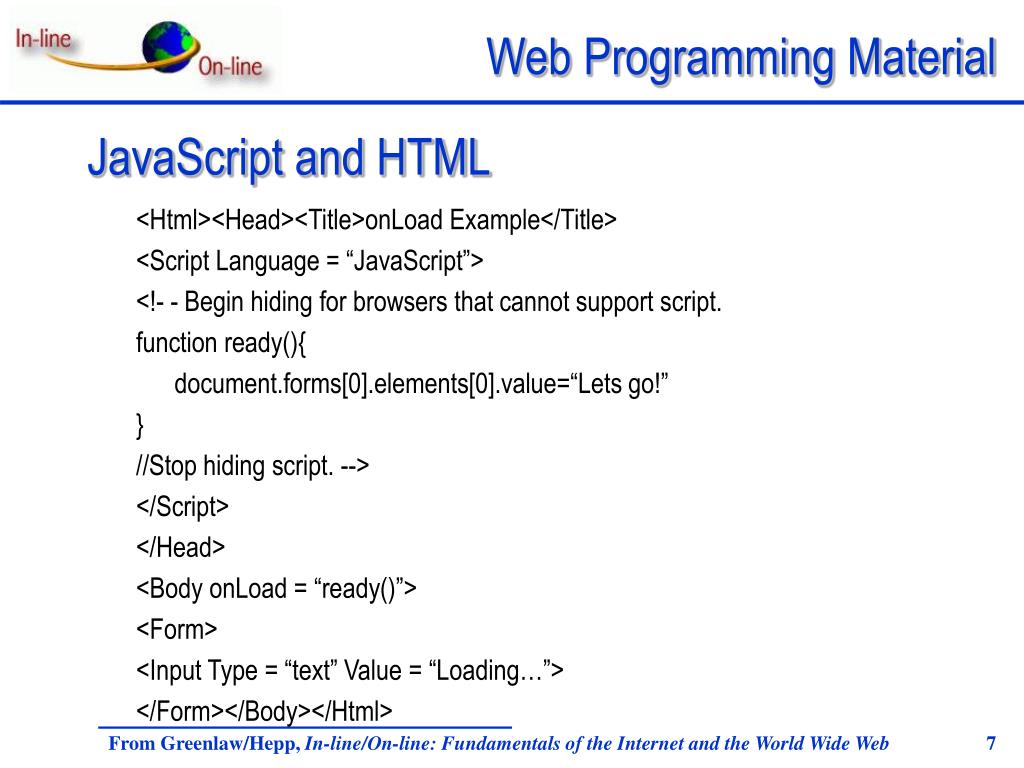 In-line
On-line

Web Programming Material

JavaScript and HTML

<Html><Head><Title>onLoad Example</Title>
<Script Language = “JavaScript”>
<!- - Begin hiding for browsers that cannot support script.
function ready(){
document.forms[0].elements[0].value=“Lets go!”
}
//Stop hiding script. -->
</Script>
</Head>
<Body onLoad = “ready()”>
<Form>
<Input Type = “text” Value = “Loading…”>
</Form></Body></Html>

From Greenlaw/Hepp, In-line/On-line: Fundamentals of the Internet and the World Wide Web

7